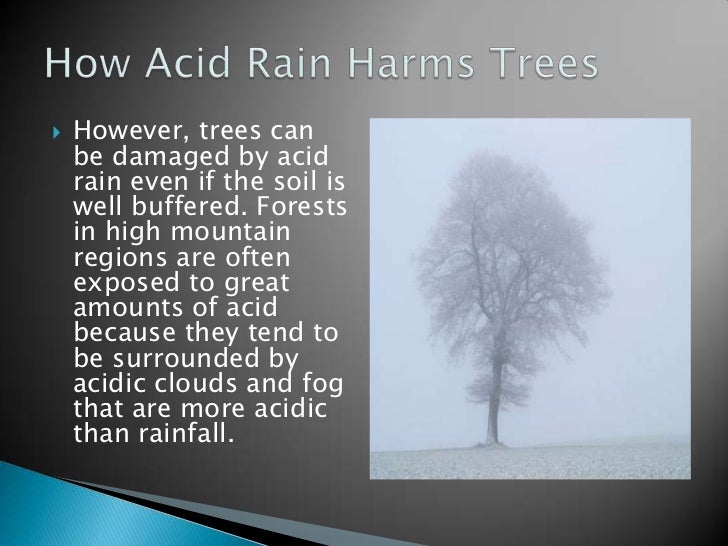 How Acid Rain Harms Trees

However, trees can be damaged by acid rain even if the soil is well buffered. Forests in high mountain regions are often exposed to great amounts of acid because they tend to be surrounded by acidic clouds and fog that are more acidic than rainfall.